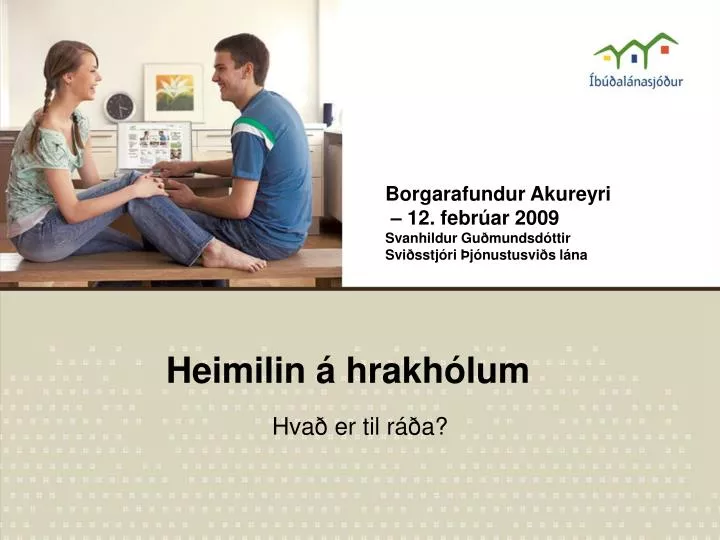 Íbúðalánasjóður

Borgarafundur Akureyri
– 12. febrúar 2009
Svanhildur Guðmundsdóttir
Sviðsstjóri Þjónustusviðs lána

Heimilin á hrakhólum

Hvað er til ráða?